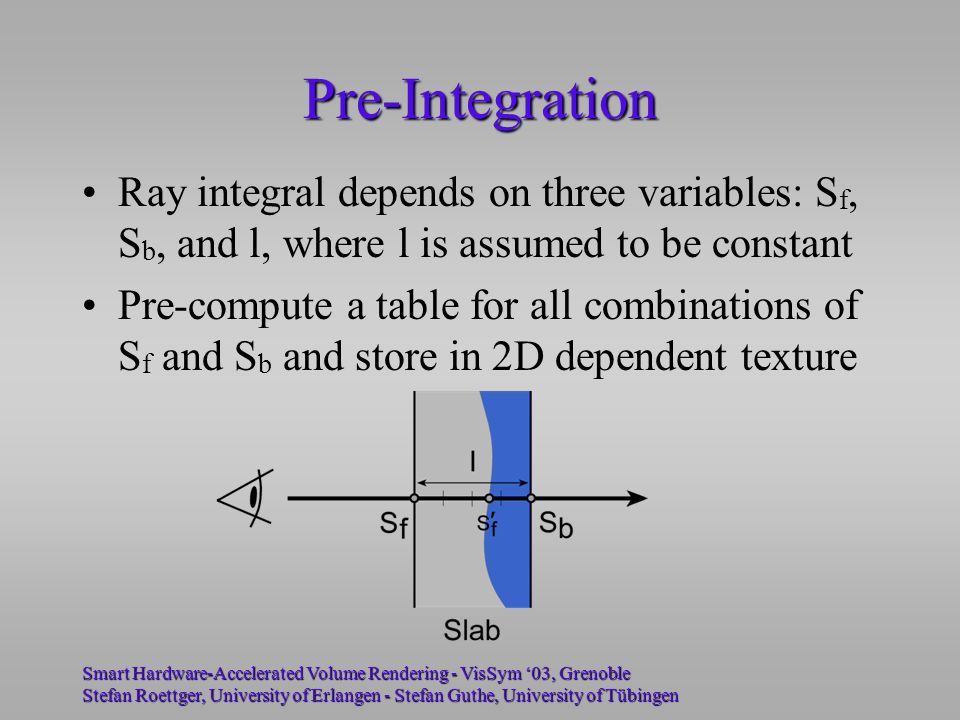 Pre-Integration

• Ray integral depends on three variables: $S_f$, $S_b$, and l, where l is assumed to be constant

• Pre-compute a table for all combinations of $S_f$ and $S_b$ and store in 2D dependent texture

l

$S_f$ $S'_f$ $S_b$

Slab

Smart Hardware-Accelerated Volume Rendering - VisSym '03, Grenoble
Stefan Roettger, University of Erlangen - Stefan Guthe, University of Tübingen